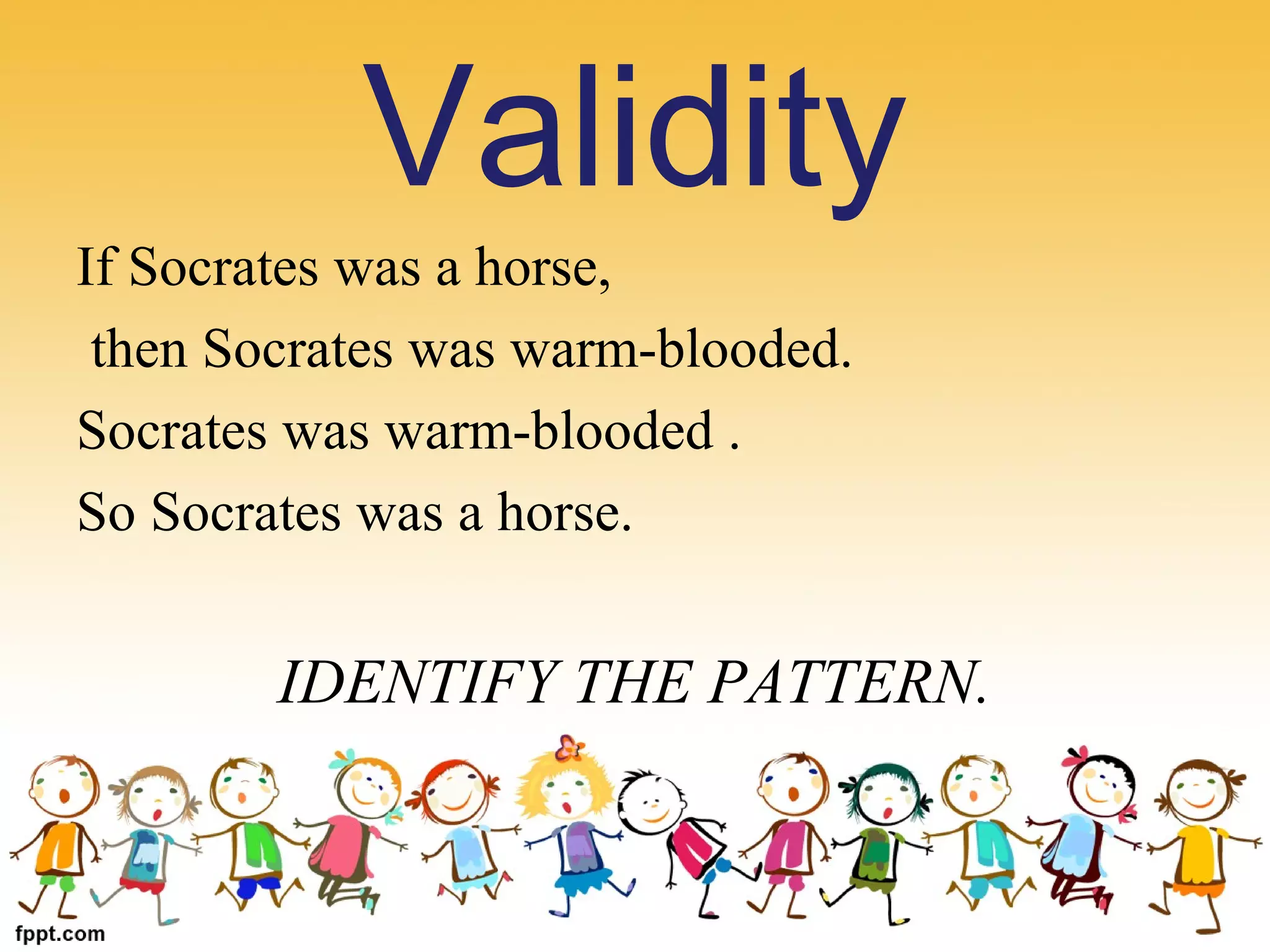 Validity

If Socrates was a horse,
then Socrates was warm-blooded.
Socrates was warm-blooded .
So Socrates was a horse.

IDENTIFY THE PATTERN.

fppt.com